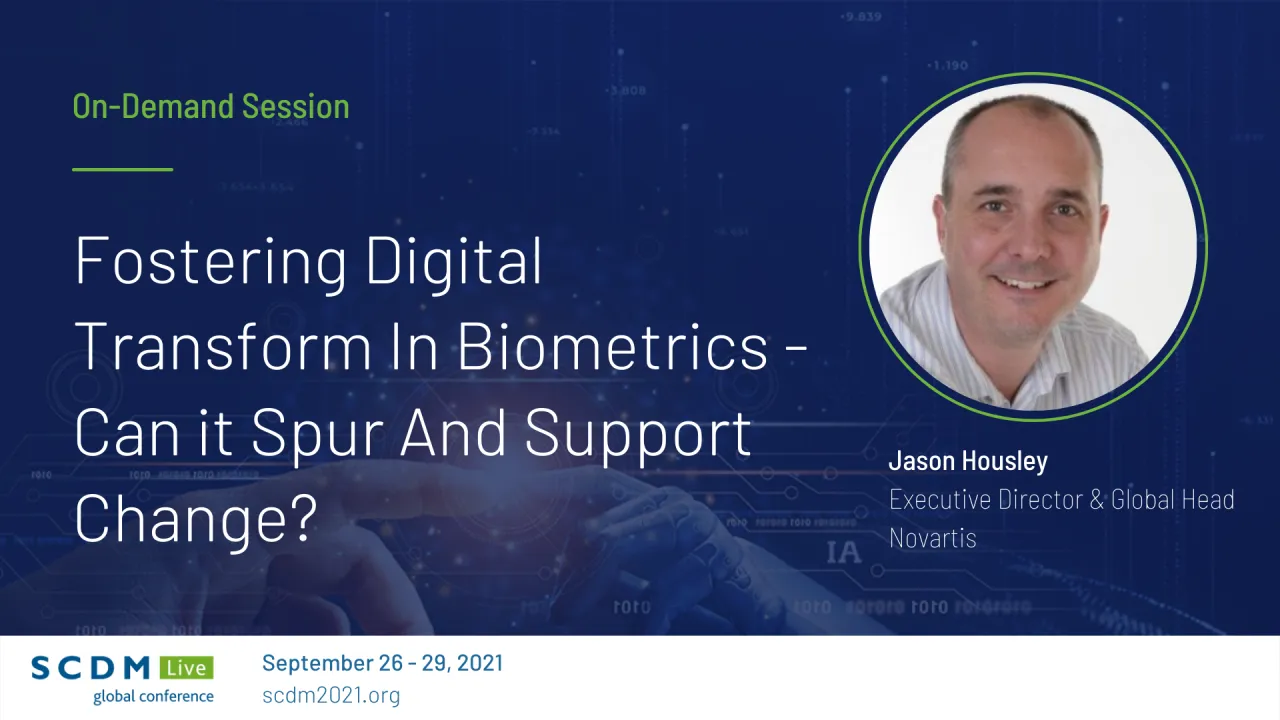 On-Demand Session

Fostering Digital Transform In Biometrics - Can it Spur And Support Change?

Jason Housley
Executive Director & Global Head
Novartis

SCDM Live
global conference

September 26 - 29, 2021
scdm2021.org